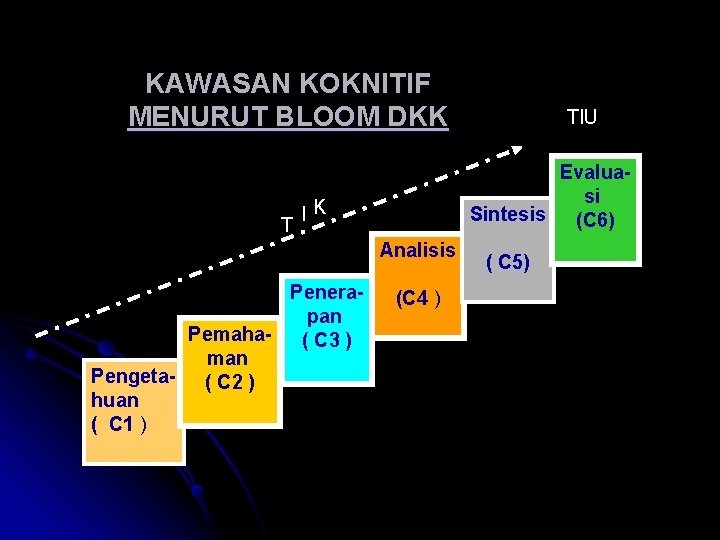 KAWASAN KOKNITIF
MENURUT BLOOM DKK

TIU

T I K

Pengetahuan
( C1 )

Pemahaman
( C2 )

Penerapan
( C3 )

Analisis
(C4 )

Sintesis
( C5)

Evaluasi
(C6)